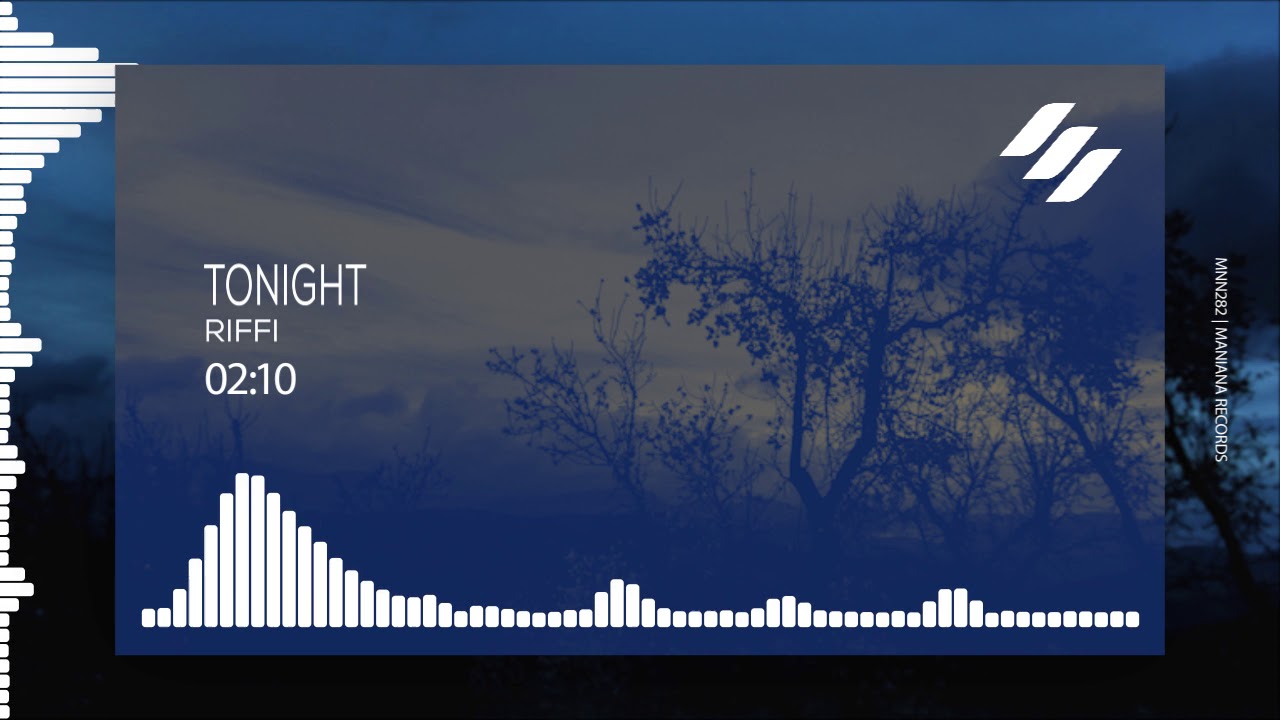 TONIGHT
RIFFI
02:10

MNN282 | MANIANA RECORDS